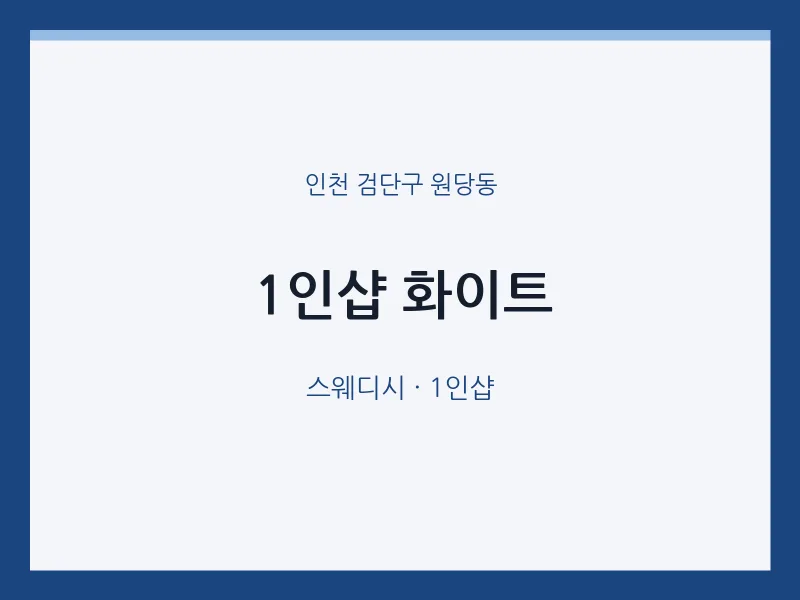 인천 검단구 원당동

1인샵 화이트

스웨디시 · 1인샵